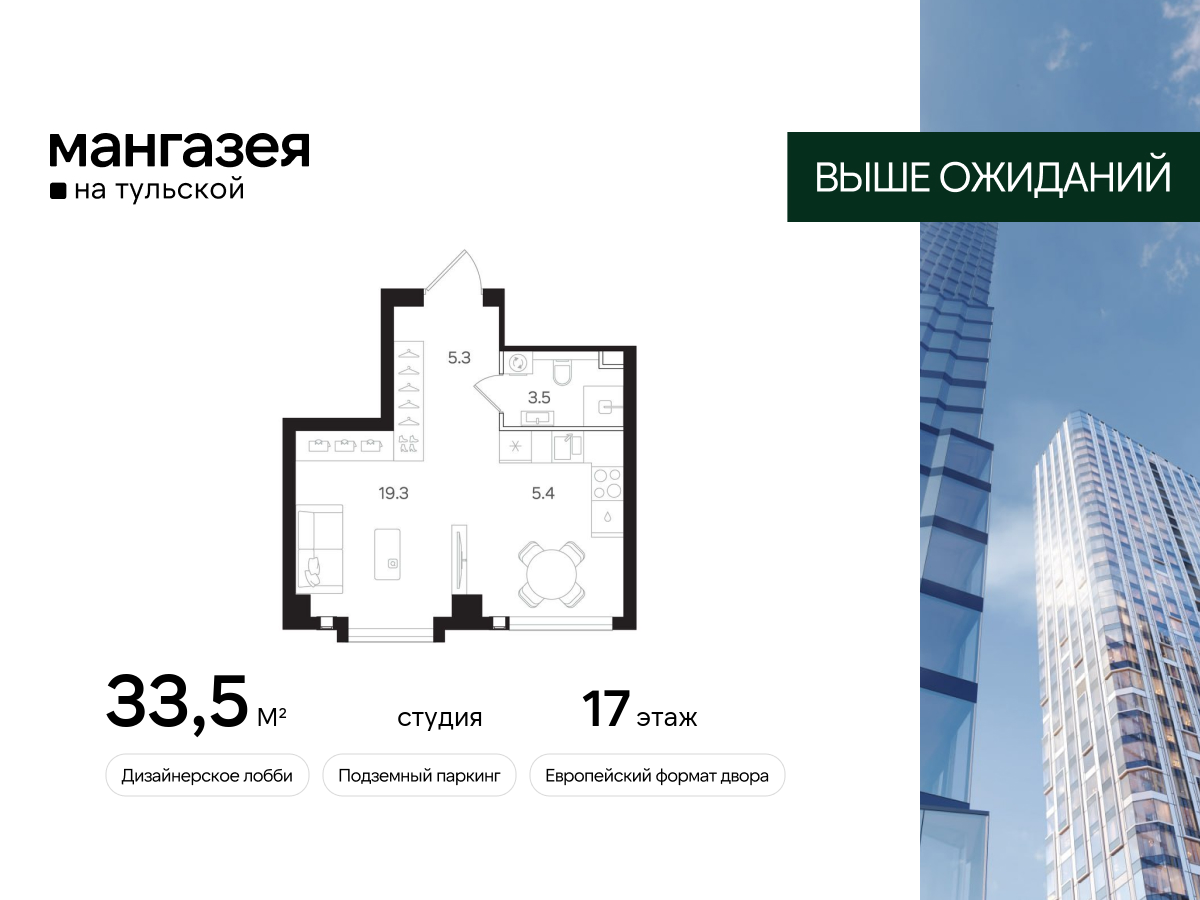 мангазея
на тульской

ВЫШЕ ОЖИДАНИЙ

5.3
3.5
19.3
5.4

33,5 м²
студия
17 этаж

Дизайнерское лобби
Подземный паркинг
Европейский формат двора